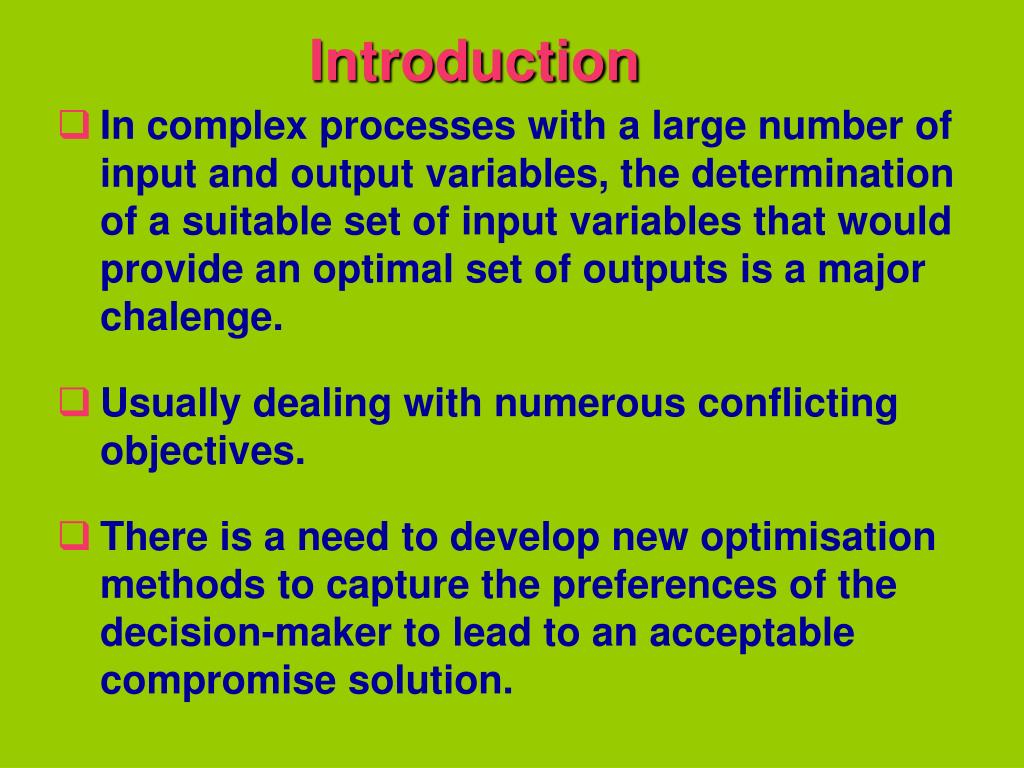 Introduction

❑ In complex processes with a large number of input and output variables, the determination of a suitable set of input variables that would provide an optimal set of outputs is a major chalenge.

❑ Usually dealing with numerous conflicting objectives.

❑ There is a need to develop new optimisation methods to capture the preferences of the decision-maker to lead to an acceptable compromise solution.